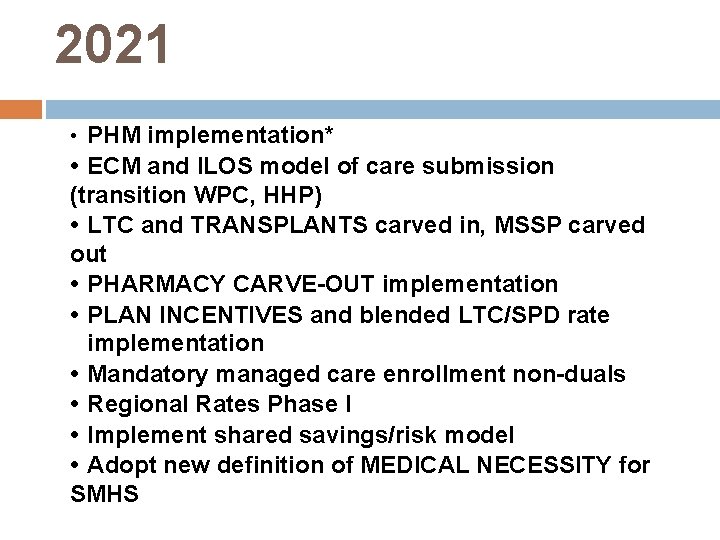 2021

• PHM implementation*
• ECM and ILOS model of care submission (transition WPC, HHP)
• LTC and TRANSPLANTS carved in, MSSP carved out
• PHARMACY CARVE-OUT implementation
• PLAN INCENTIVES and blended LTC/SPD rate implementation
• Mandatory managed care enrollment non-duals
• Regional Rates Phase I
• Implement shared savings/risk model
• Adopt new definition of MEDICAL NECESSITY for SMHS